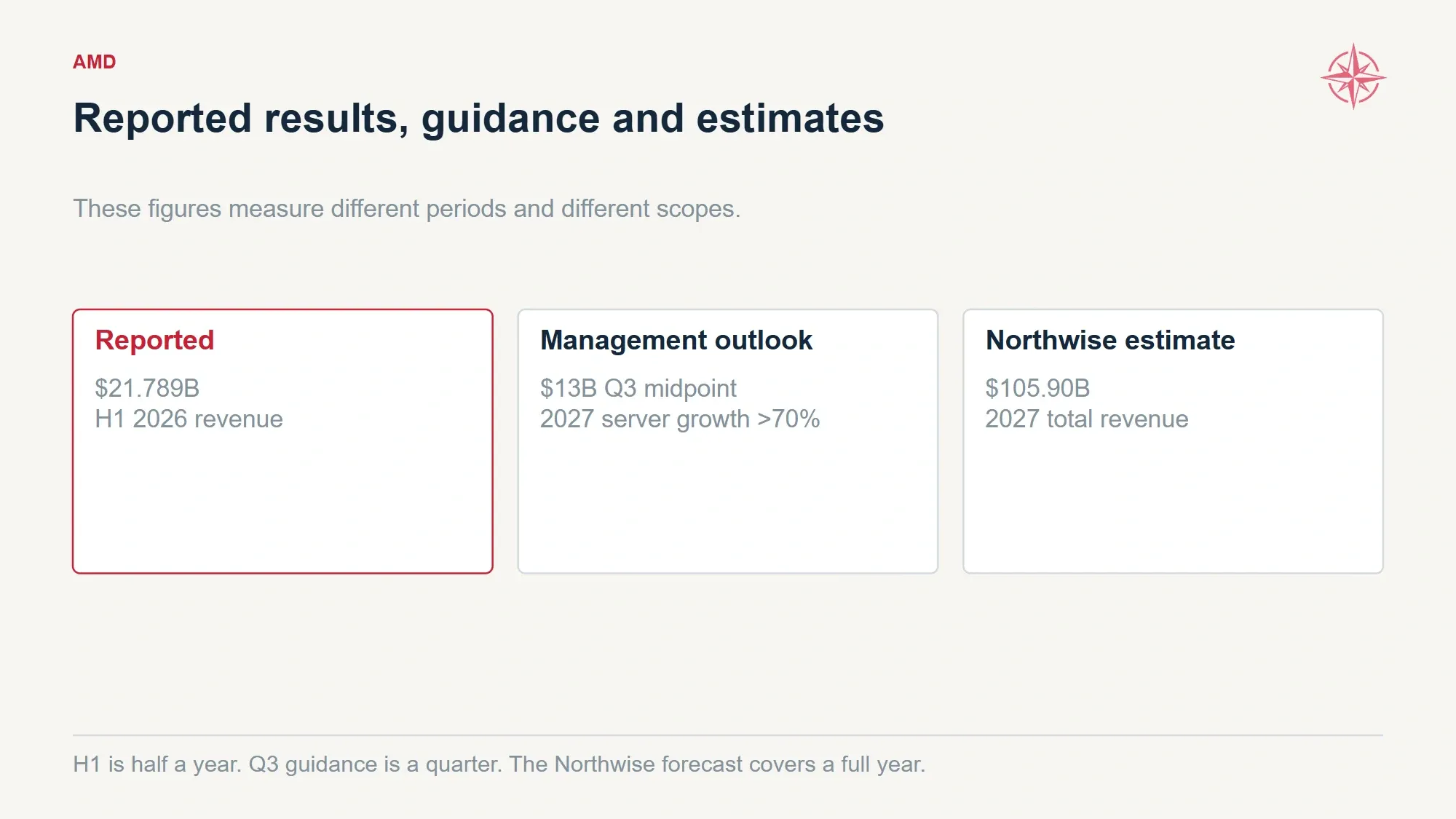 AMD

Reported results, guidance and estimates

These figures measure different periods and different scopes.

Reported

$21.789B
H1 2026 revenue

Management outlook

$13B Q3 midpoint
2027 server growth >70%

Northwise estimate

$105.90B
2027 total revenue

H1 is half a year. Q3 guidance is a quarter. The Northwise forecast covers a full year.